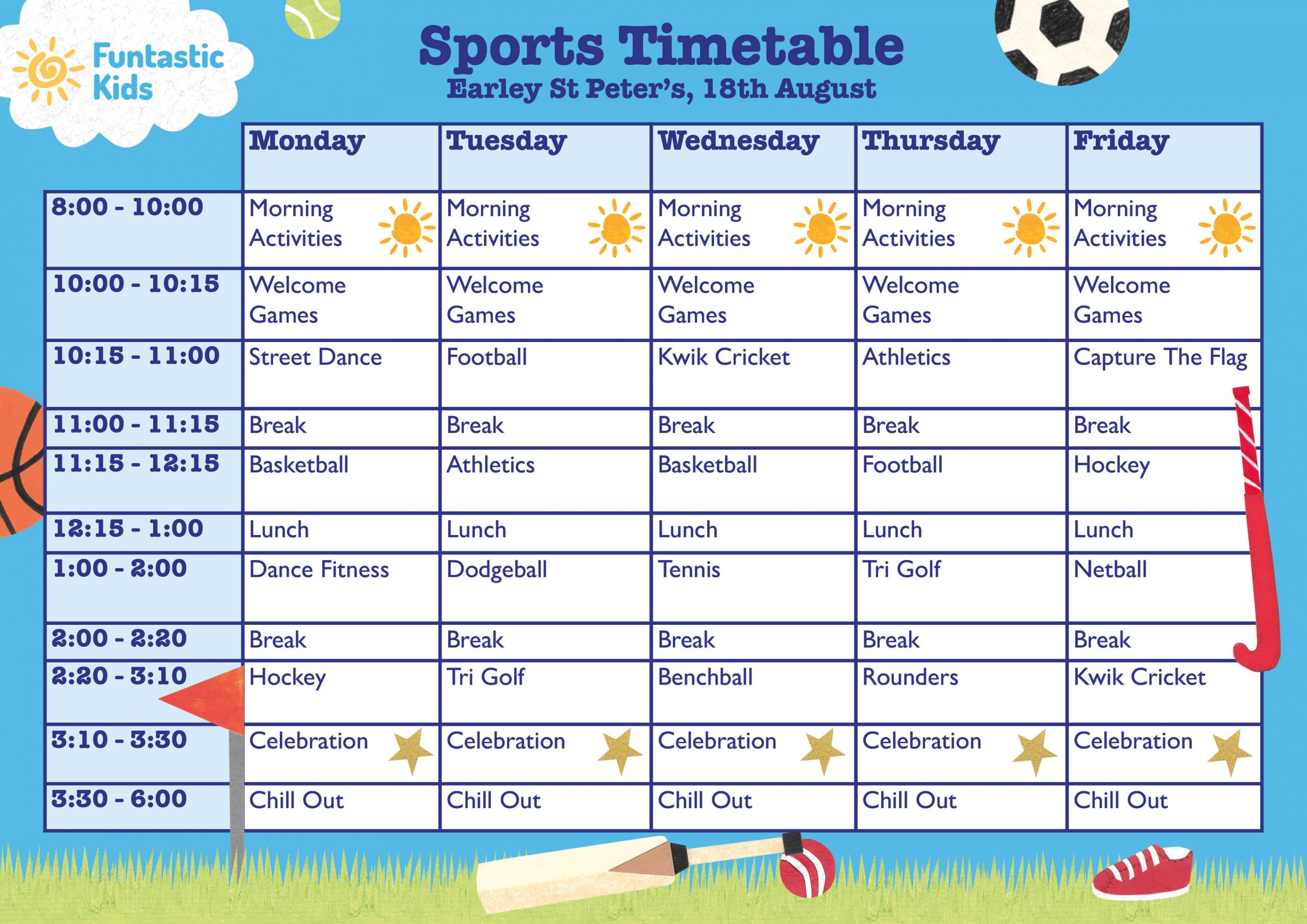 Funtastic Kids

Sports Timetable
Earley St Peter's, 18th August

| | Monday | Tuesday | Wednesday | Thursday | Friday |
|---|---|---|---|---|---|
| 8:00 - 10:00 | Morning Activities | Morning Activities | Morning Activities | Morning Activities | Morning Activities |
| 10:00 - 10:15 | Welcome Games | Welcome Games | Welcome Games | Welcome Games | Welcome Games |
| 10:15 - 11:00 | Street Dance | Football | Kwik Cricket | Athletics | Capture The Flag |
| 11:00 - 11:15 | Break | Break | Break | Break | Break |
| 11:15 - 12:15 | Basketball | Athletics | Basketball | Football | Hockey |
| 12:15 - 1:00 | Lunch | Lunch | Lunch | Lunch | Lunch |
| 1:00 - 2:00 | Dance Fitness | Dodgeball | Tennis | Tri Golf | Netball |
| 2:00 - 2:20 | Break | Break | Break | Break | Break |
| 2:20 - 3:10 | Hockey | Tri Golf | Benchball | Rounders | Kwik Cricket |
| 3:10 - 3:30 | Celebration | Celebration | Celebration | Celebration | Celebration |
| 3:30 - 6:00 | Chill Out | Chill Out | Chill Out | Chill Out | Chill Out |